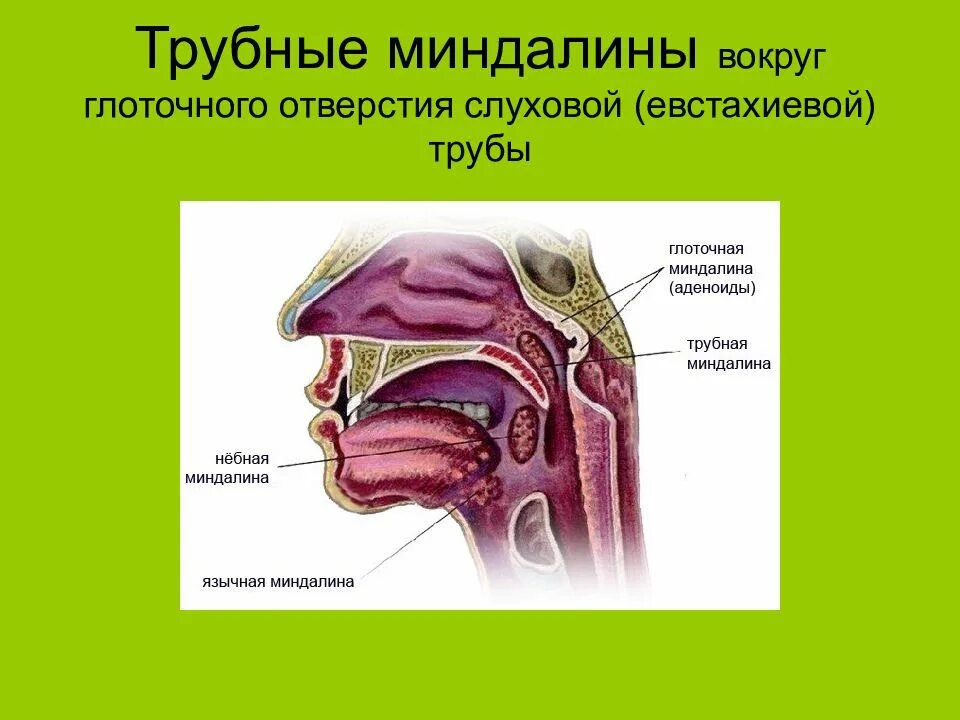 Трубные миндалины вокруг глоточного отверстия слуховой (евстахиевой) трубы

глоточная миндалина (аденоиды)

трубная миндалина

нёбная миндалина

язычная миндалина